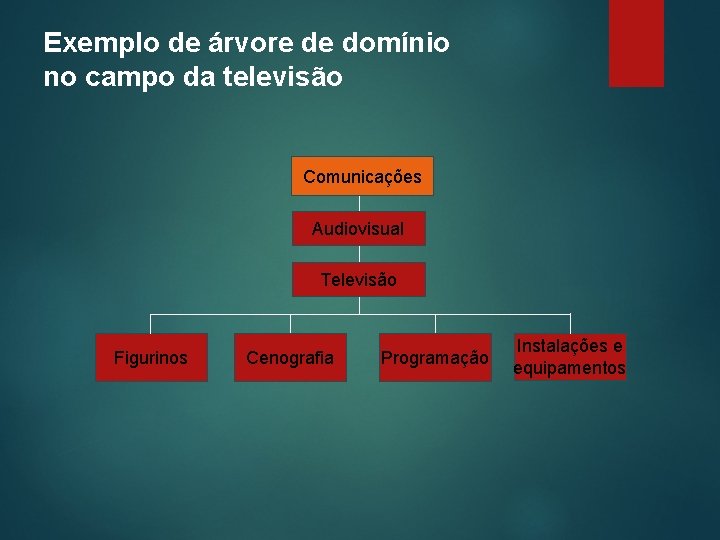 Exemplo de árvore de domínio no campo da televisão

Comunicações

Audiovisual

Televisão

Figurinos

Cenografia

Programação

Instalações e equipamentos